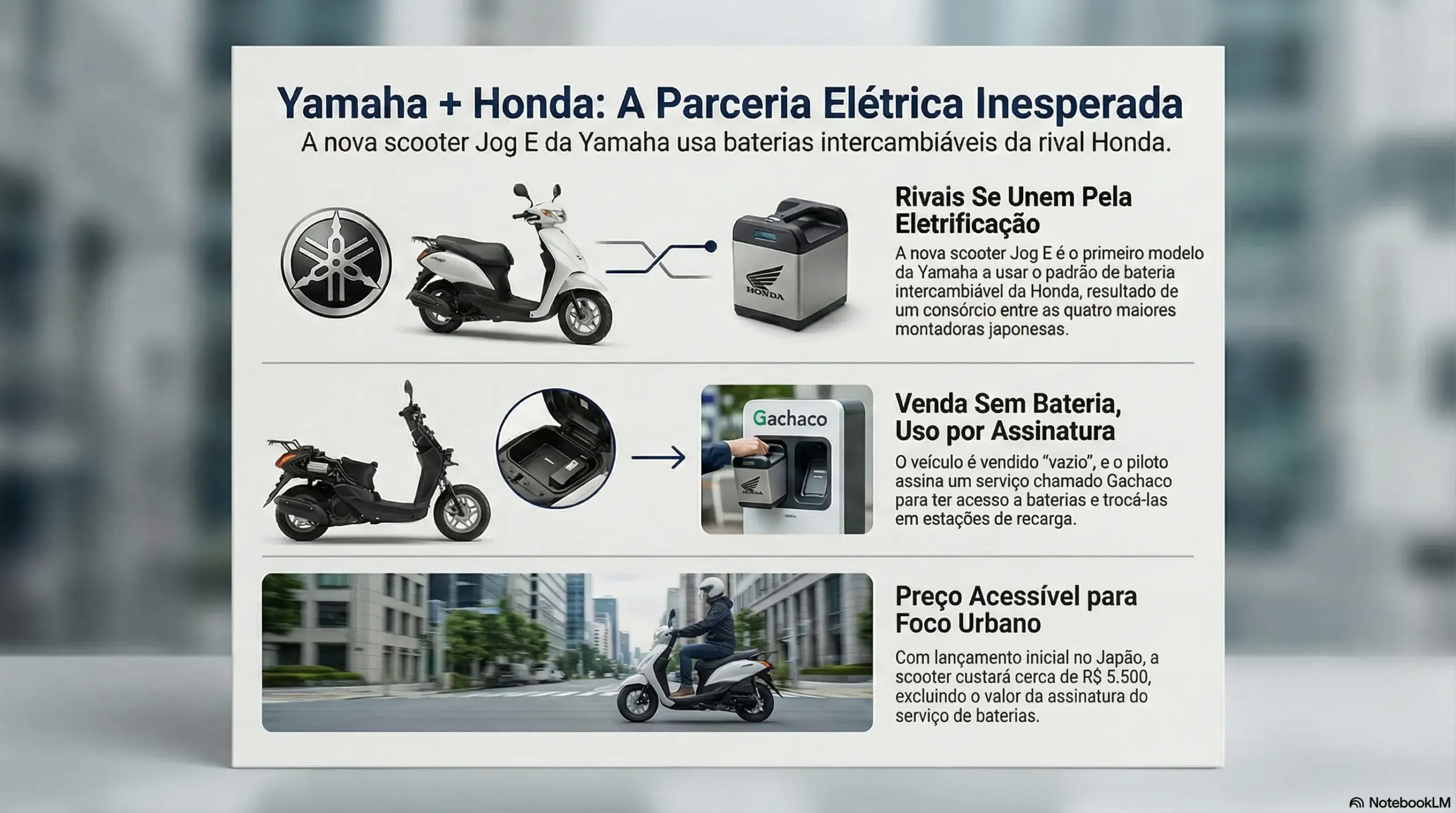 Yamaha + Honda: A Parceria Elétrica Inesperada

A nova scooter Jog E da Yamaha usa baterias intercambiáveis da rival Honda.

HONDA

Rivais Se Unem Pela Eletrificação

A nova scooter Jog E é o primeiro modelo da Yamaha a usar o padrão de bateria intercambiável da Honda, resultado de um consórcio entre as quatro maiores montadoras japonesas.

Gachaco

HONDA

Venda Sem Bateria, Uso por Assinatura

O veículo é vendido "vazio", e o piloto assina um serviço chamado Gachaco para ter acesso a baterias e trocá-las em estações de recarga.

Preço Acessível para Foco Urbano

Com lançamento inicial no Japão, a scooter custará cerca de R$ 5.500, excluindo o valor da assinatura do serviço de baterias.

NotebookLM